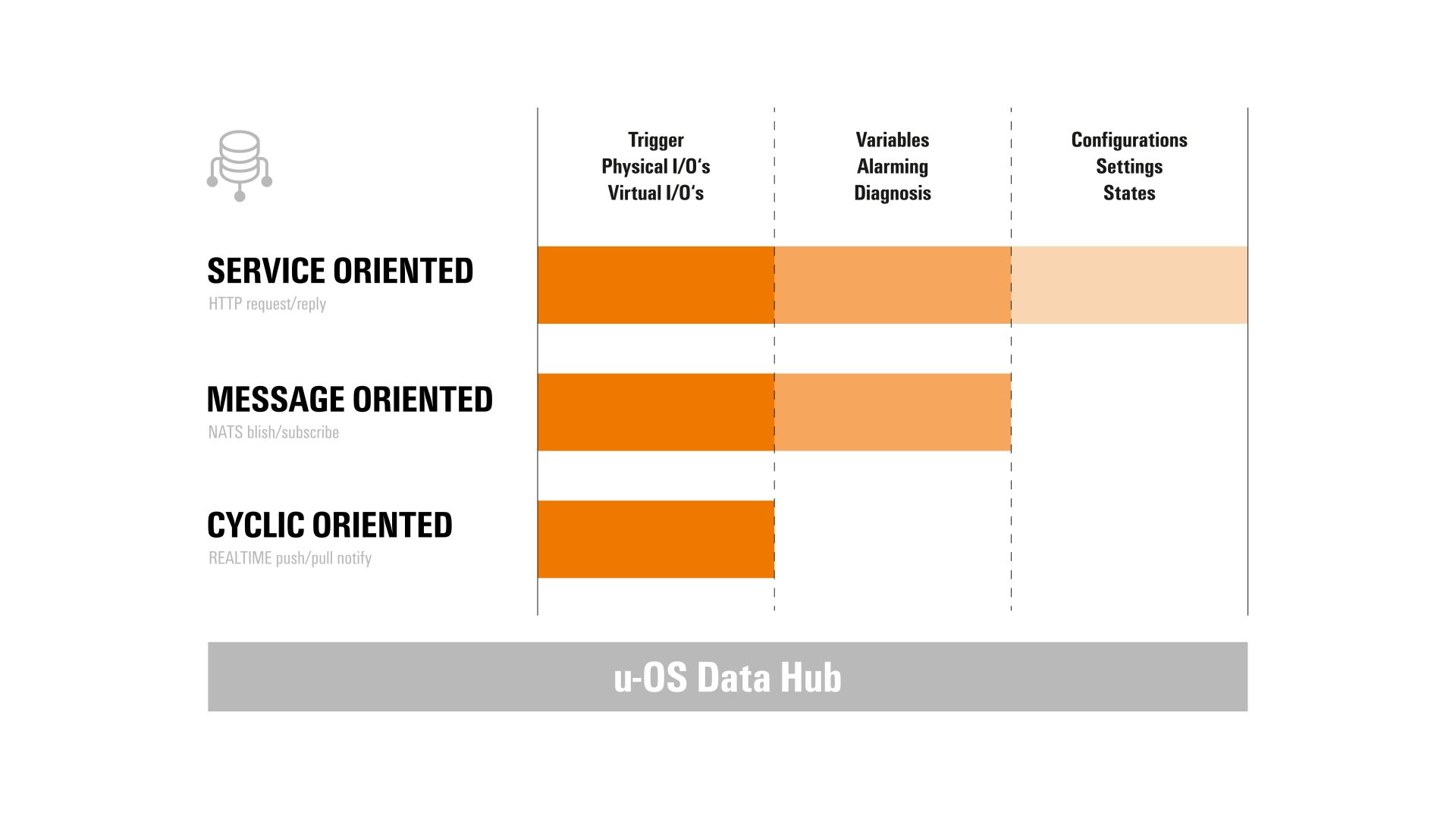 Trigger
Physical I/O‘s
Virtual I/O‘s

Variables
Alarming
Diagnosis

Configurations
Settings
States

SERVICE ORIENTED
HTTP request/reply

MESSAGE ORIENTED
NATS blish/subscribe

CYCLIC ORIENTED
REALTIME push/pull notify

u-OS Data Hub